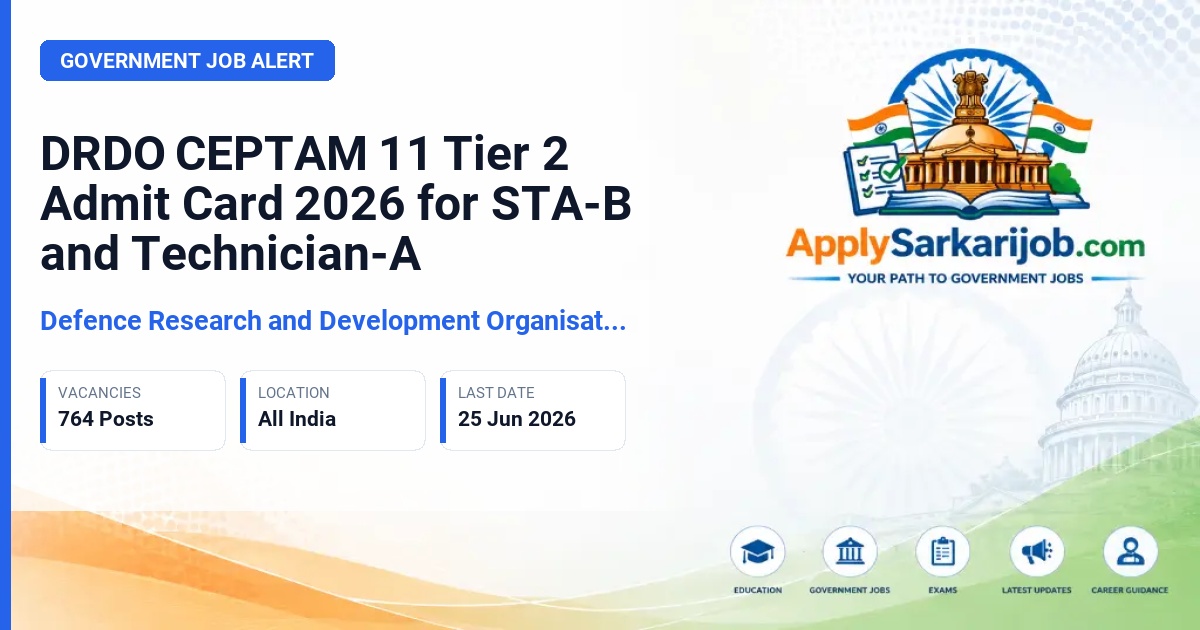 GOVERNMENT JOB ALERT

DRDO CEPTAM 11 Tier 2 Admit Card 2026 for STA-B and Technician-A

Defence Research and Development Organisat...

VACANCIES
764 Posts

LOCATION
All India

LAST DATE
25 Jun 2026

ApplySarkarijob.com
YOUR PATH TO GOVERNMENT JOBS

EDUCATION
GOVERNMENT JOBS
EXAMS
LATEST UPDATES
CAREER GUIDANCE